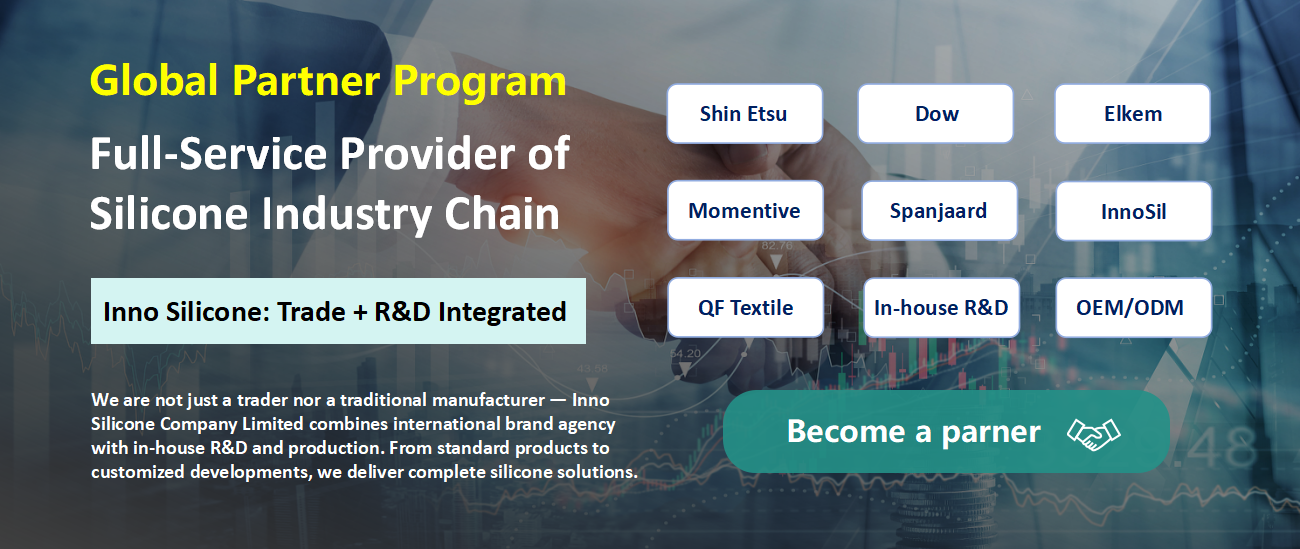 Global Partner Program

Full-Service Provider of Silicone Industry Chain

Inno Silicone: Trade + R&D Integrated

We are not just a trader nor a traditional manufacturer — Inno Silicone Company Limited combines international brand agency with in-house R&D and production. From standard products to customized developments, we deliver complete silicone solutions.

Shin Etsu
Dow
Elkem
Momentive
Spanjaard
InnoSil
QF Textile
In-house R&D
OEM/ODM

Become a parner